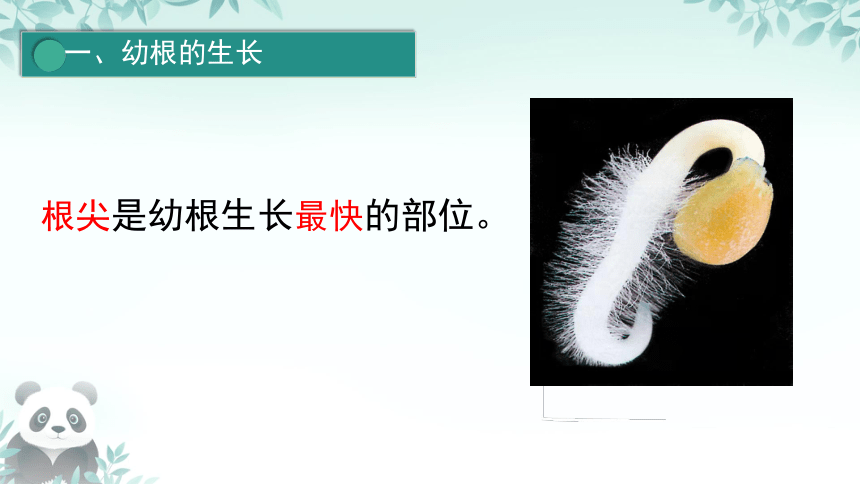 一、幼根的生长

根尖是幼根生长最快的部位。